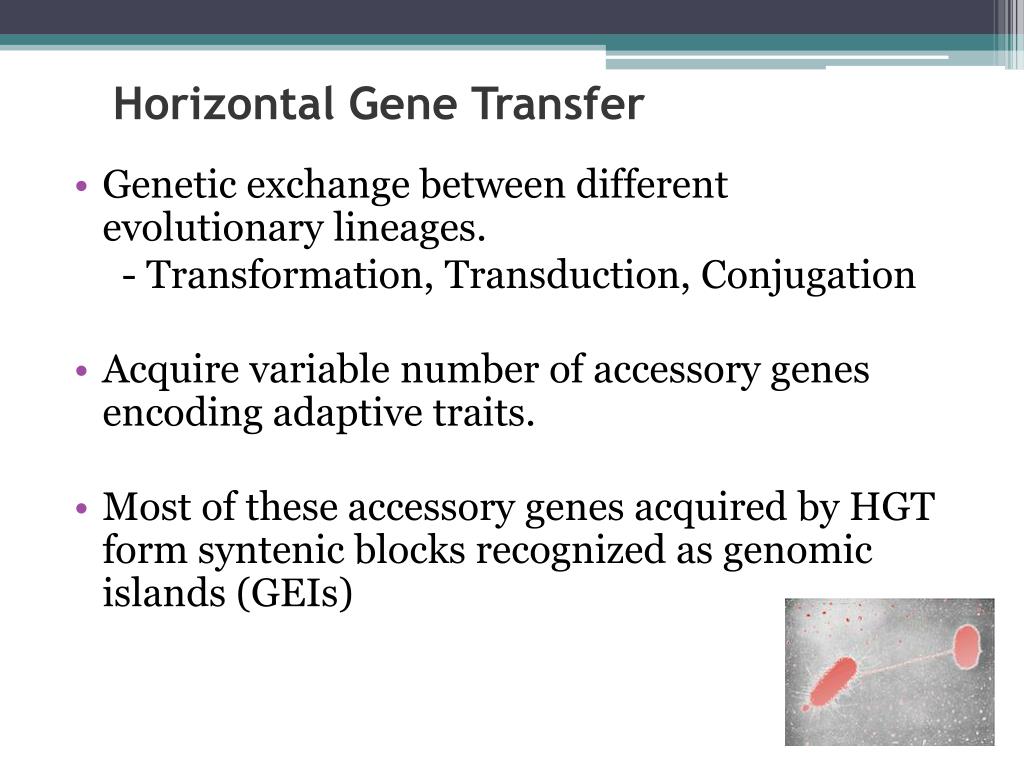 Horizontal Gene Transfer

• Genetic exchange between different evolutionary lineages.
- Transformation, Transduction, Conjugation

• Acquire variable number of accessory genes encoding adaptive traits.

• Most of these accessory genes acquired by HGT form syntenic blocks recognized as genomic islands (GEIs)